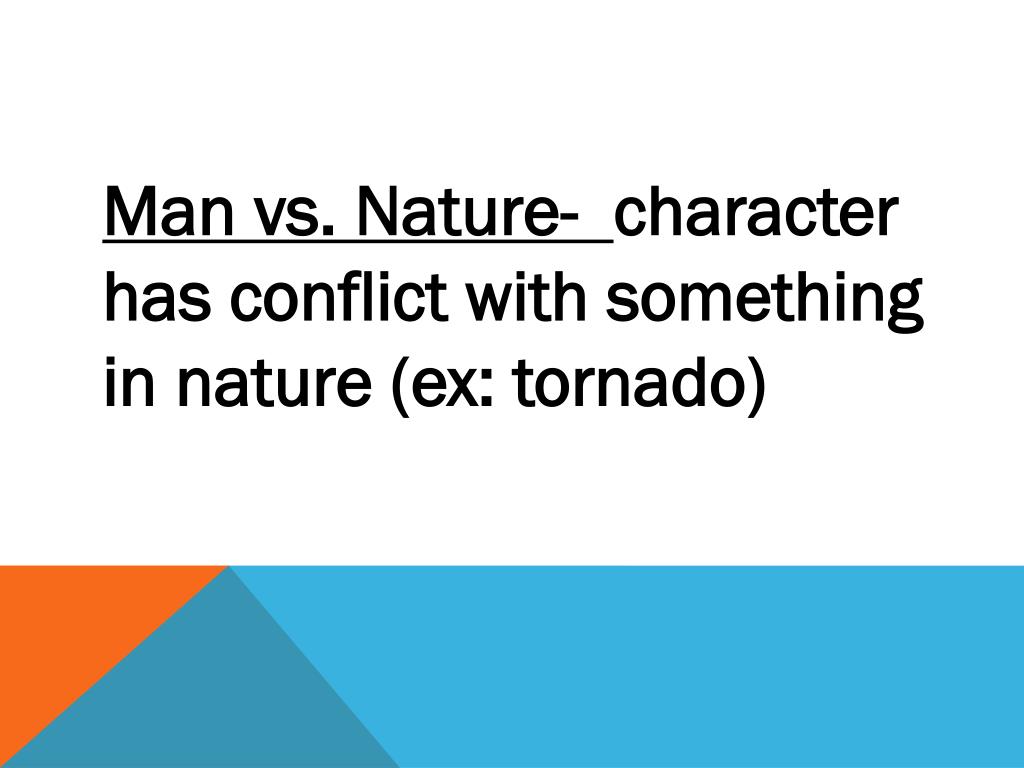 Man vs. Nature- character has conflict with something in nature (ex: tornado)